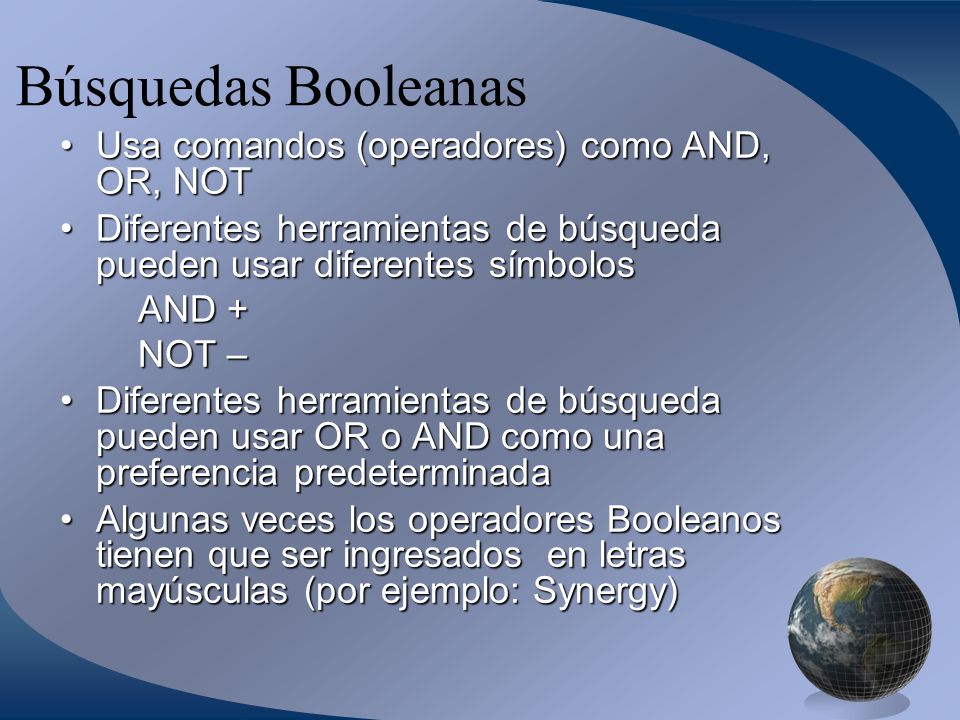 Búsquedas Booleanas

• Usa comandos (operadores) como AND, OR, NOT
• Diferentes herramientas de búsqueda pueden usar diferentes símbolos
AND +
NOT –
• Diferentes herramientas de búsqueda pueden usar OR o AND como una preferencia predeterminada
• Algunas veces los operadores Booleanos tienen que ser ingresados en letras mayúsculas (por ejemplo: Synergy)